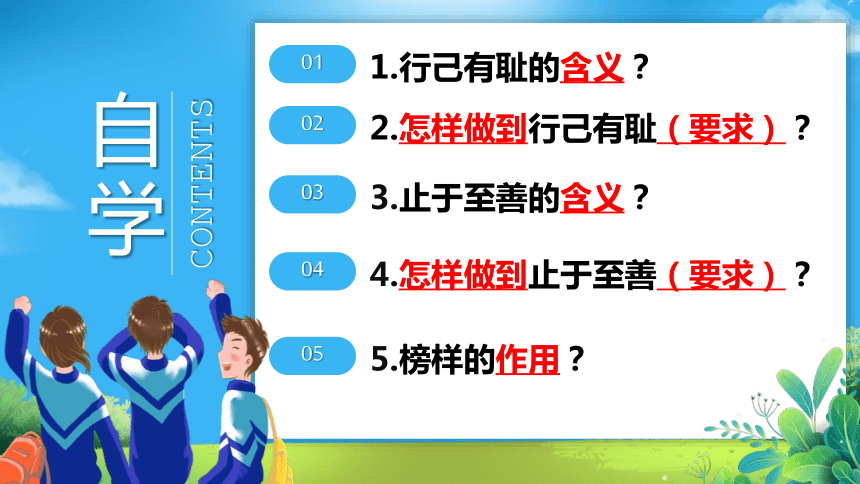 自学

CONTENTS

01 1.行己有耻的含义？

02 2.怎样做到行己有耻（要求）？

03 3.止于至善的含义？

04 4.怎样做到止于至善（要求）？

05 5.榜样的作用？